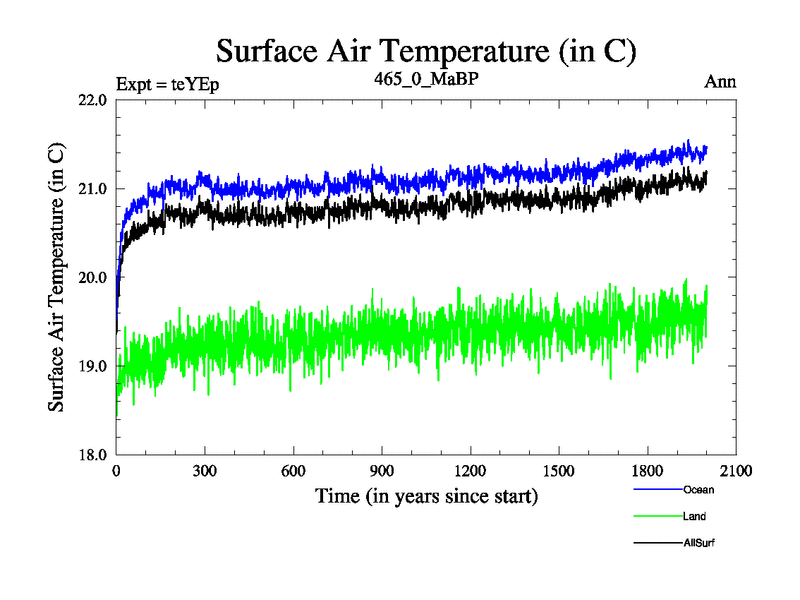 Surface Air Temperature (in C)

Expt = teYEp

465_0_MaBP

Ann

Surface Air Temperature (in C)

22.0
21.0
20.0
19.0
18.0

0
300
600
900
1200
1500
1800
2100

Time (in years since start)

Ocean

Land

AllSurf